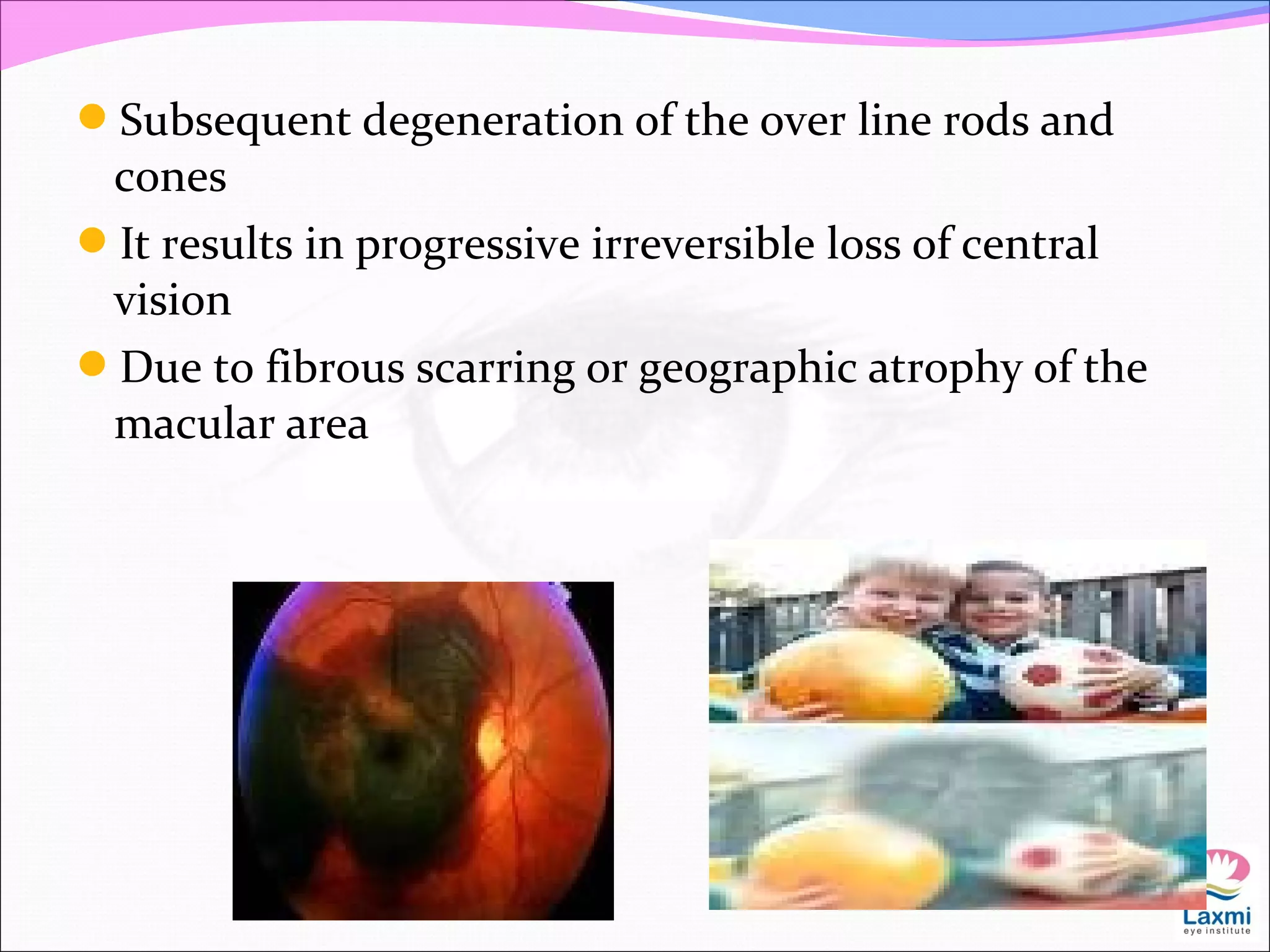 Subsequent degeneration of the over line rods and cones

It results in progressive irreversible loss of central vision

Due to fibrous scarring or geographic atrophy of the macular area

Laxmi
eye institute